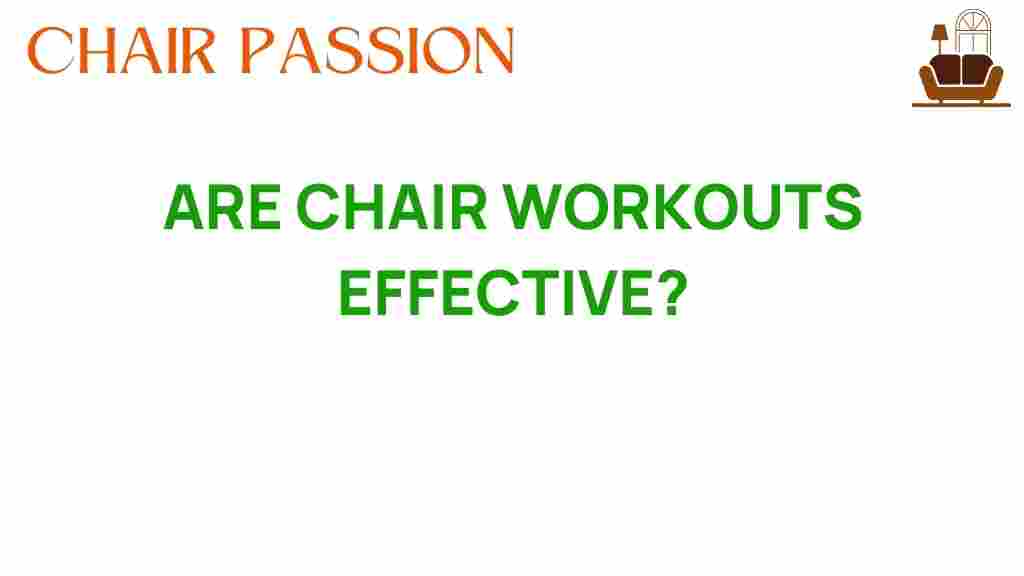 CHAIR PASSION

ARE CHAIR WORKOUTS EFFECTIVE?